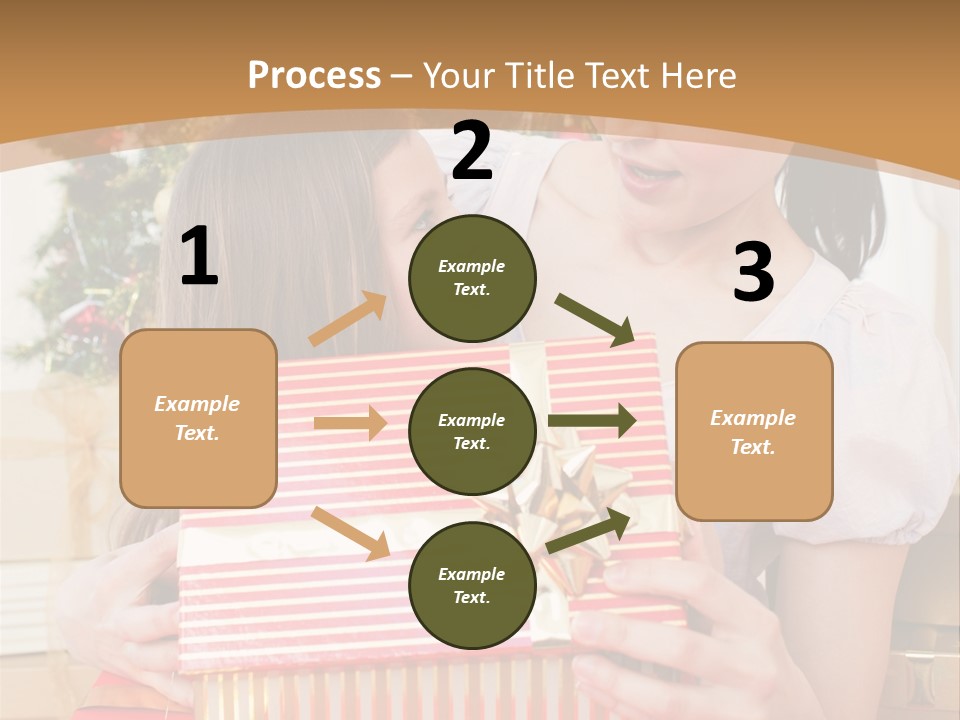 Process – Your Title Text Here

1

Example Text.

2

Example Text.

Example Text.

Example Text.

3

Example Text.